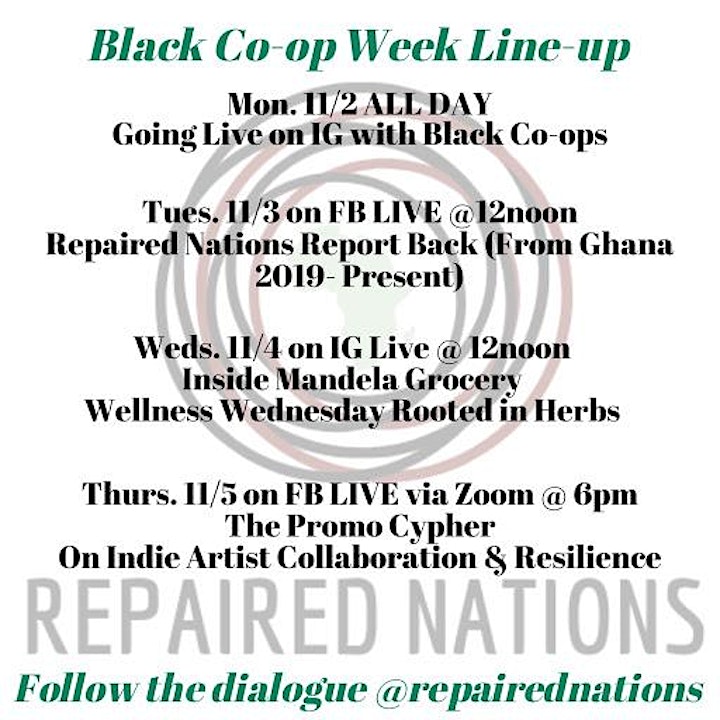 Black Co-op Week Line-up

Mon. 11/2 ALL DAY
Going Live on IG with Black Co-ops

Tues. 11/3 on FB LIVE @12noon
Repaired Nations Report Back (From Ghana 2019- Present)

Weds. 11/4 on IG Live @ 12noon
Inside Mandela Grocery
Wellness Wednesday Rooted in Herbs

Thurs. 11/5 on FB LIVE via Zoom @ 6pm
The Promo Cypher
On Indie Artist Collaboration & Resilience

REPAIRED NATIONS

Follow the dialogue @repairednations